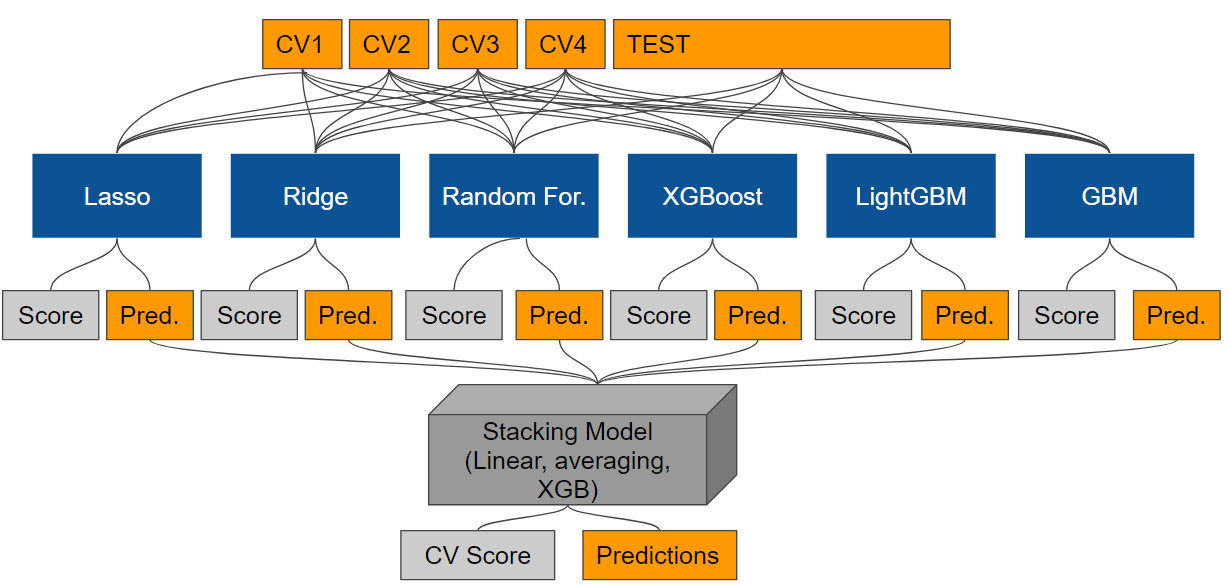 CV1 CV2 CV3 CV4 TEST

Lasso Ridge Random For. XGBoost LightGBM GBM

Score Pred. Score Pred. Score Pred. Score Pred. Score Pred. Score Pred.

Stacking Model (Linear, averaging, XGB)

CV Score Predictions